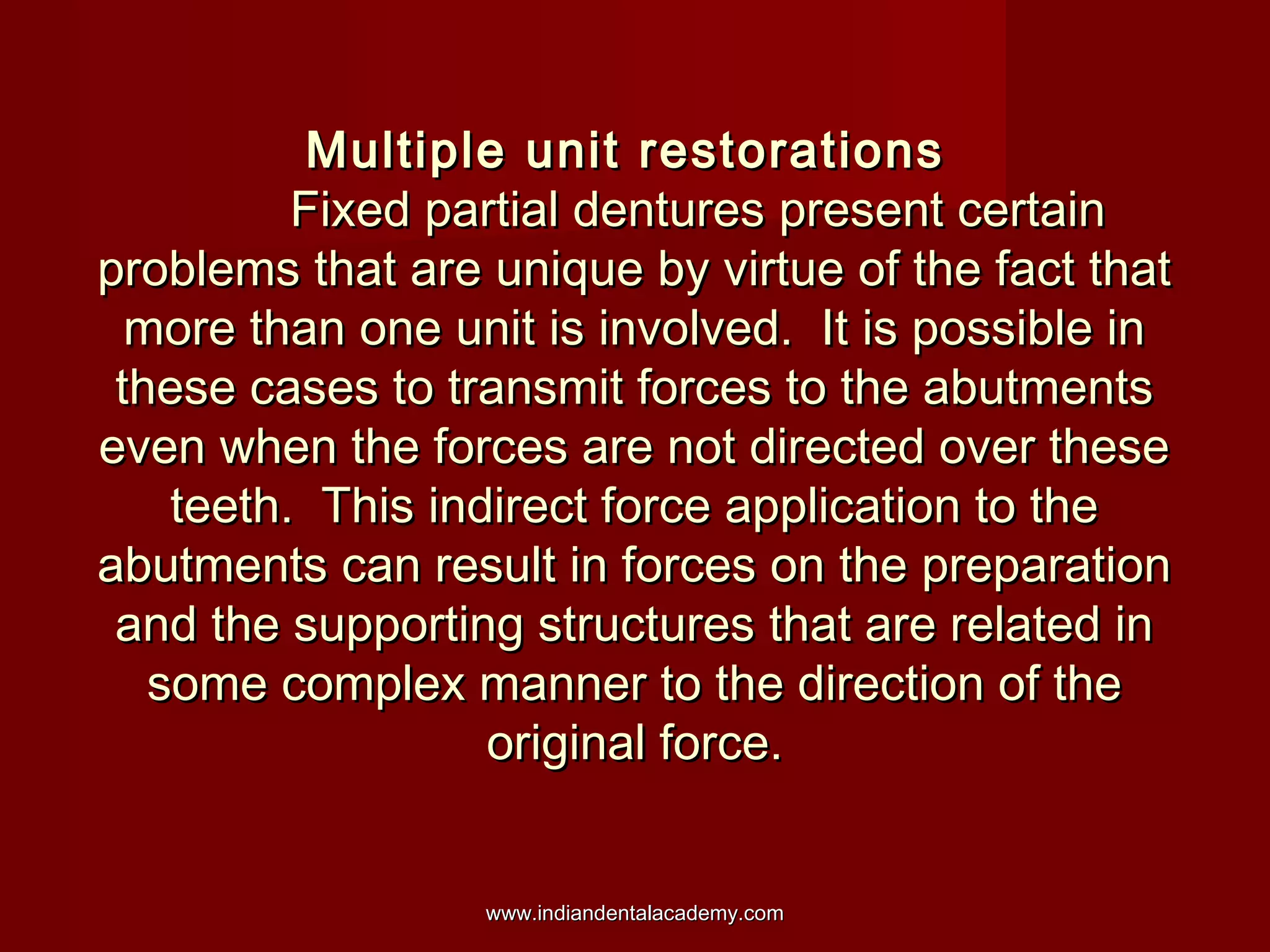 Multiple unit restorations

Fixed partial dentures present certain problems that are unique by virtue of the fact that more than one unit is involved. It is possible in these cases to transmit forces to the abutments even when the forces are not directed over these teeth. This indirect force application to the abutments can result in forces on the preparation and the supporting structures that are related in some complex manner to the direction of the original force.

www.indiandentalacademy.com